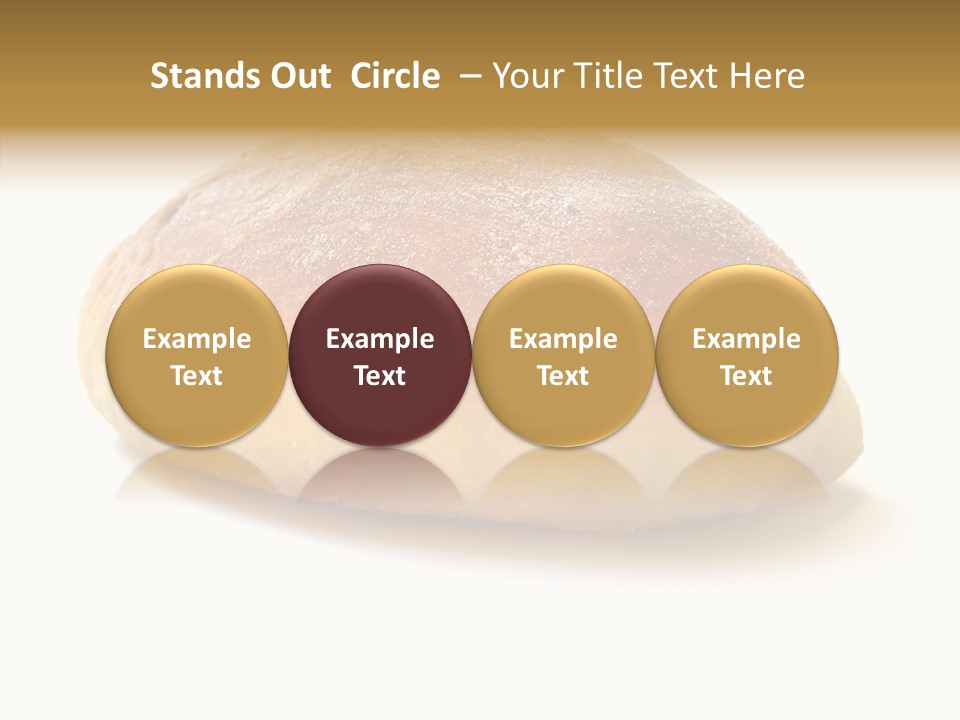 Stands Out Circle – Your Title Text Here

Example Text

Example Text

Example Text

Example Text